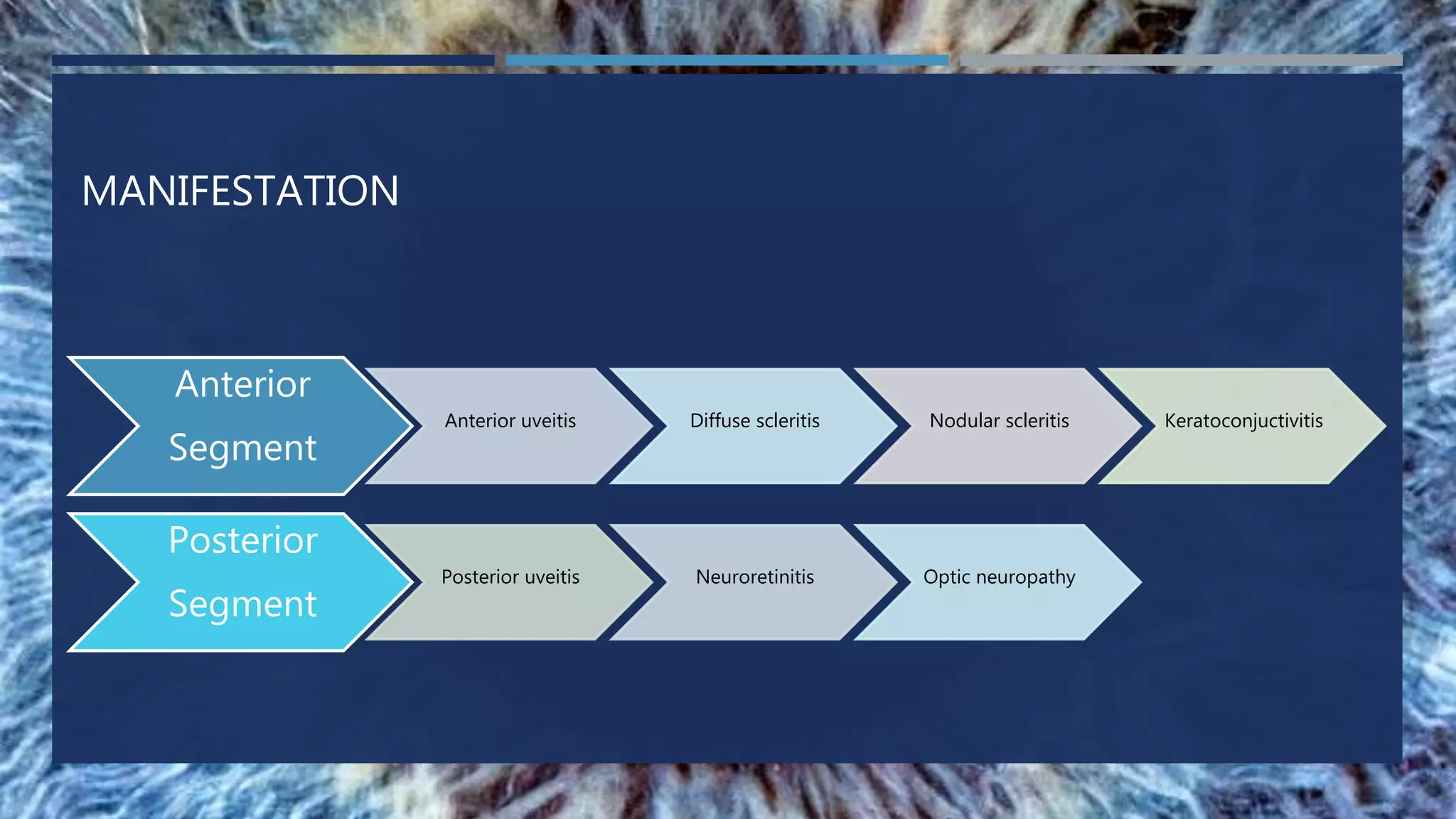 MANIFESTATION

Anterior Segment

Anterior uveitis

Diffuse scleritis

Nodular scleritis

Keratoconjuctivitis

Posterior Segment

Posterior uveitis

Neuroretinitis

Optic neuropathy